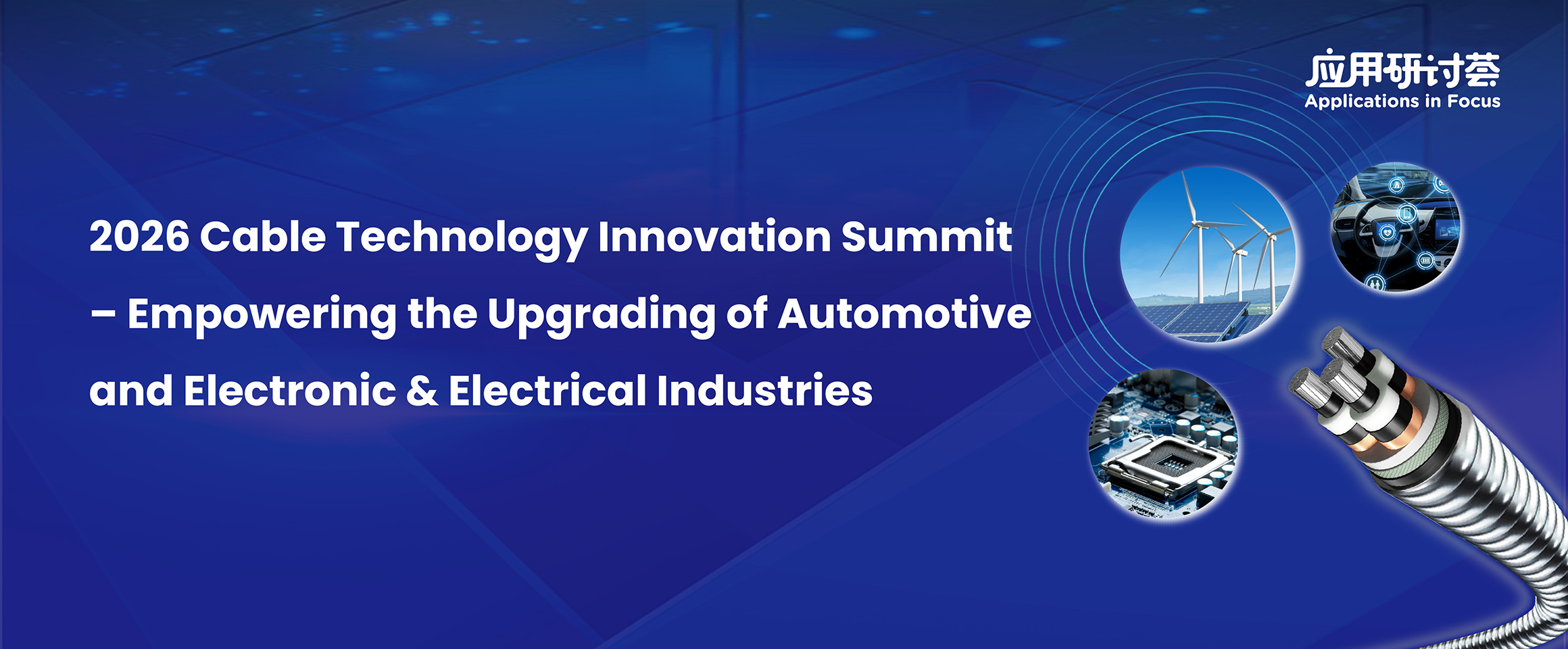 应用研讨荟
Applications in Focus

2026 Cable Technology Innovation Summit – Empowering the Upgrading of Automotive and Electronic & Electrical Industries